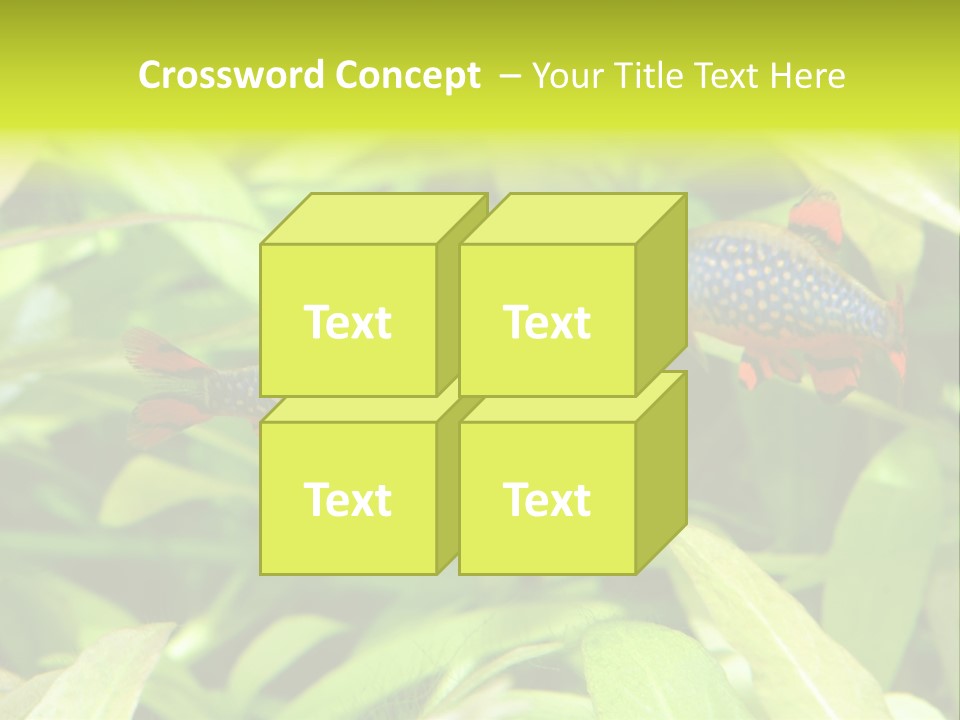 Crossword Concept – Your Title Text Here

Text

Text

Text

Text